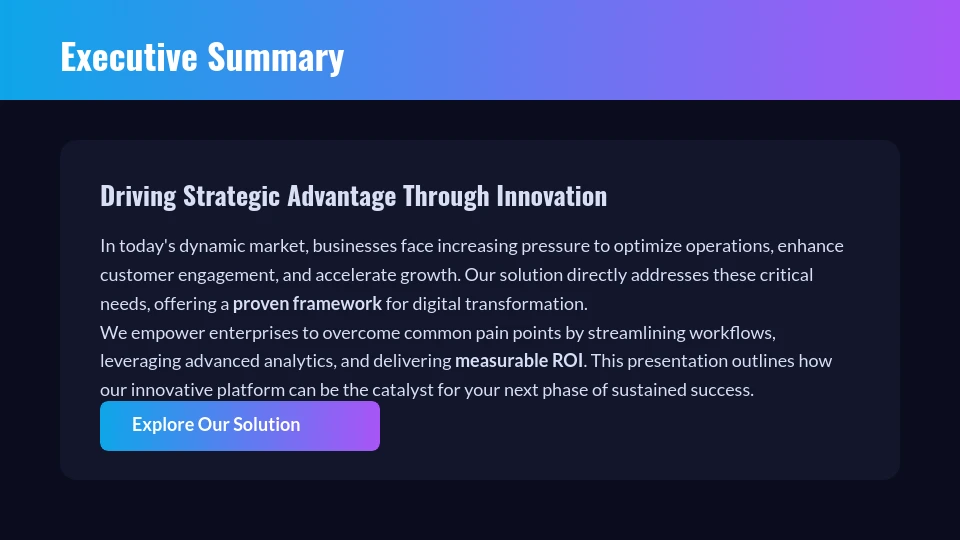 Executive Summary

Driving Strategic Advantage Through Innovation

In today's dynamic market, businesses face increasing pressure to optimize operations, enhance customer engagement, and accelerate growth. Our solution directly addresses these critical needs, offering a proven framework for digital transformation.
We empower enterprises to overcome common pain points by streamlining workflows, leveraging advanced analytics, and delivering measurable ROI. This presentation outlines how our innovative platform can be the catalyst for your next phase of sustained success.

Explore Our Solution